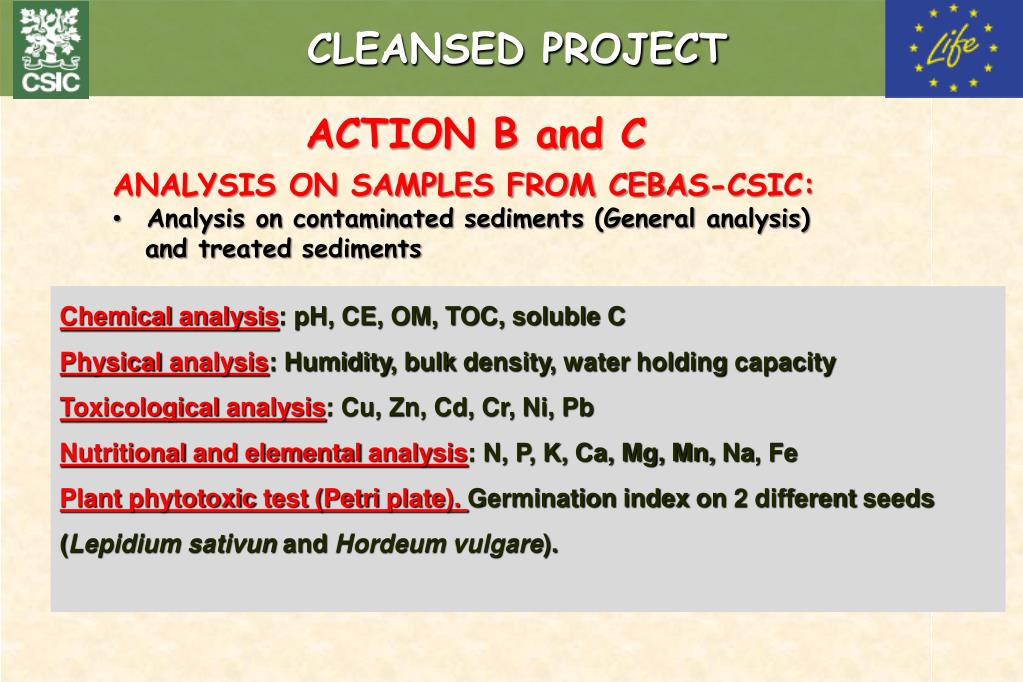 CSIC

CLEANSED PROJECT

Life

ACTION B and C

ANALYSIS ON SAMPLES FROM CEBAS-CSIC:

• Analysis on contaminated sediments (General analysis) and treated sediments

Chemical analysis: pH, CE, OM, TOC, soluble C

Physical analysis: Humidity, bulk density, water holding capacity

Toxicological analysis: Cu, Zn, Cd, Cr, Ni, Pb

Nutritional and elemental analysis: N, P, K, Ca, Mg, Mn, Na, Fe

Plant phytotoxic test (Petri plate). Germination index on 2 different seeds (Lepidium sativun and Hordeum vulgare).